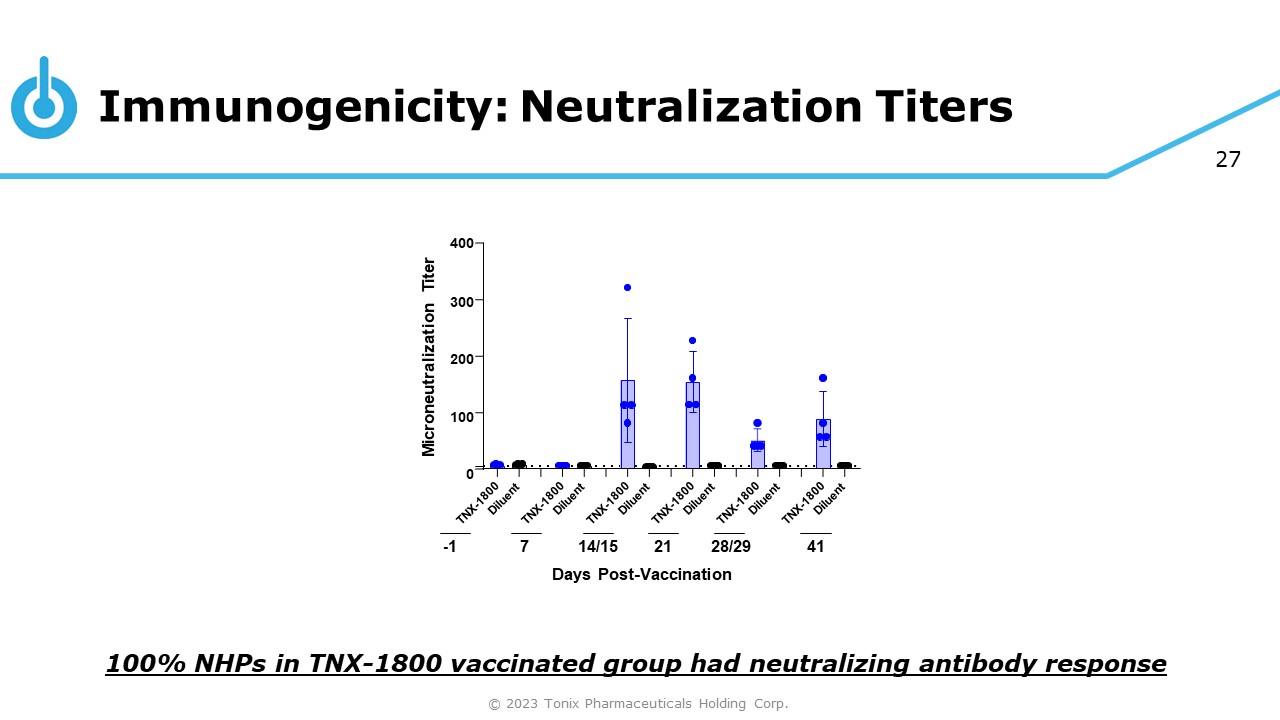 Immunogenicity: Neutralization Titers

27

Microneutralization Titer

400
300
200
100
0

TNX-1800 Diluent TNX-1800 Diluent TNX-1800 Diluent TNX-1800 Diluent TNX-1800 Diluent TNX-1800 Diluent

-1 7 14/15 21 28/29 41

Days Post-Vaccination

100% NHPs in TNX-1800 vaccinated group had neutralizing antibody response

© 2023 Tonix Pharmaceuticals Holding Corp.